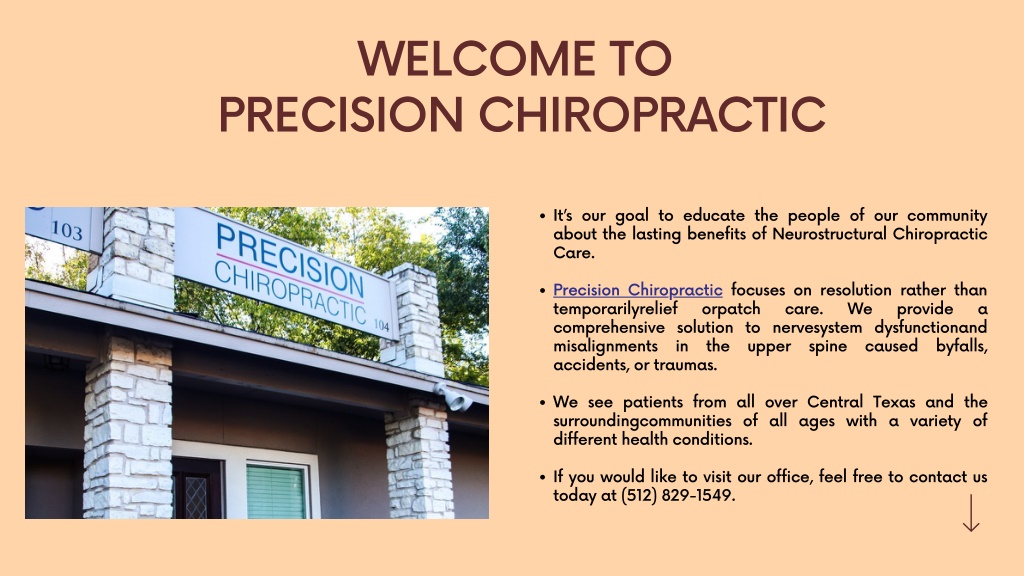 WELCOME TO
PRECISION CHIROPRACTIC

103

PRECISION
CHIROPRACTIC 104

• It's our goal to educate the people of our community about the lasting benefits of Neurostructural Chiropractic Care.

• Precision Chiropractic focuses on resolution rather than temporarilyrelief orpatch care. We provide a comprehensive solution to nervesystem dysfunctionand misalignments in the upper spine caused byfalls, accidents, or traumas.

• We see patients from all over Central Texas and the surroundingcommunities of all ages with a variety of different health conditions.

• If you would like to visit our office, feel free to contact us today at (512) 829-1549.